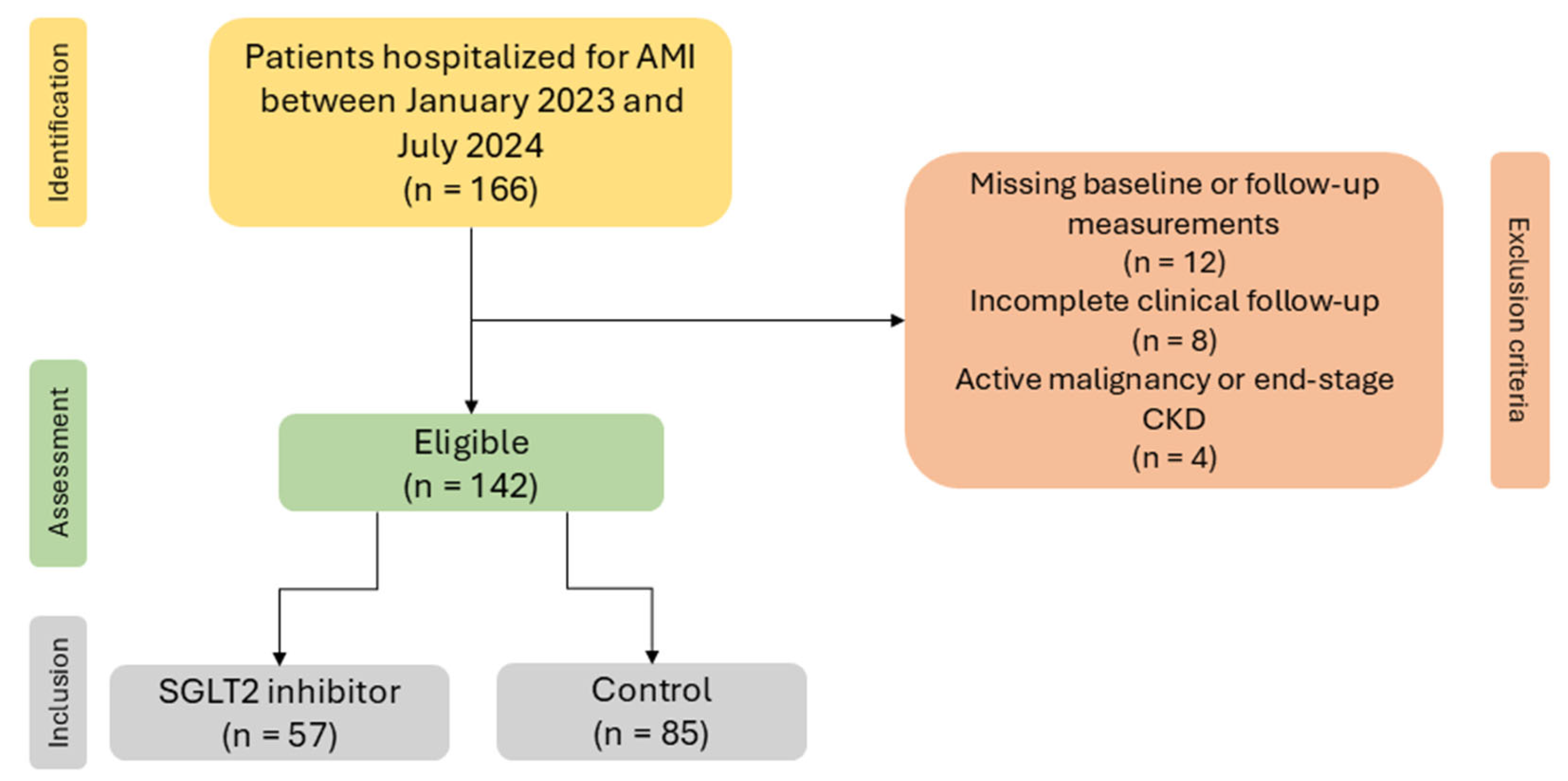 Identification

Patients hospitalized for AMI between January 2023 and July 2024
(n = 166)

Missing baseline or follow-up measurements
(n = 12)
Incomplete clinical follow-up
(n = 8)
Active malignancy or end-stage CKD
(n = 4)

Exclusion criteria

Assessment

Eligible
(n = 142)

Inclusion

SGLT2 inhibitor
(n = 57)

Control
(n = 85)